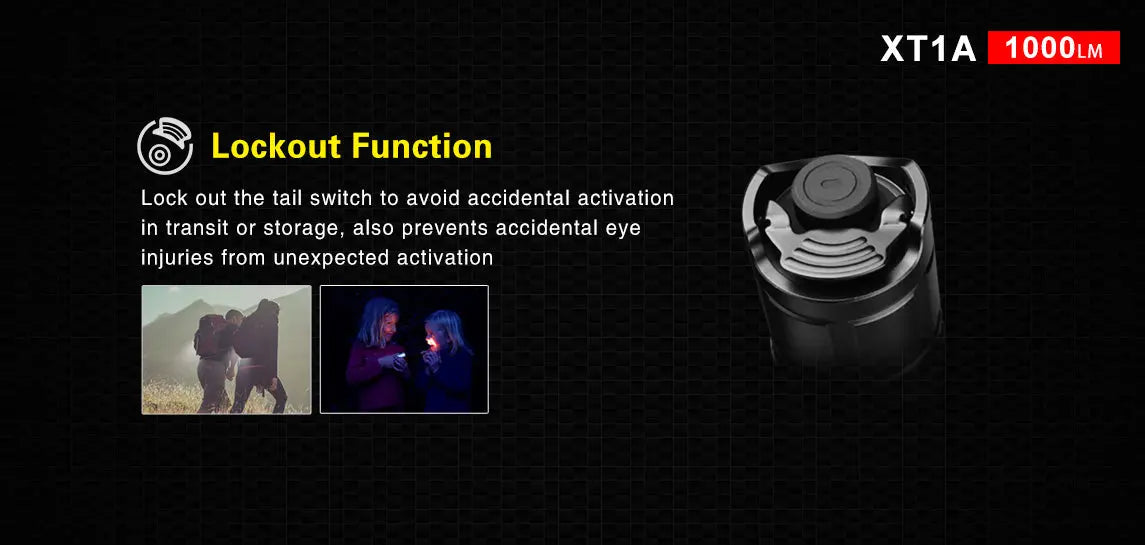 XT1A 1000LM

Lockout Function

Lock out the tail switch to avoid accidental activation in transit or storage, also prevents accidental eye injuries from unexpected activation